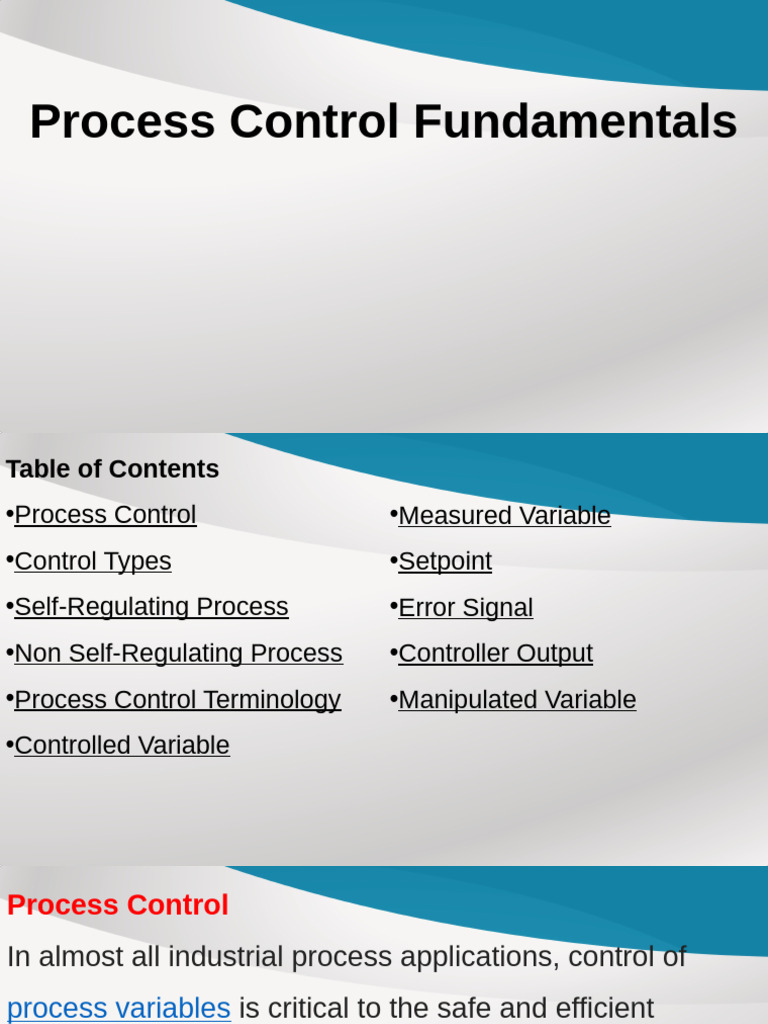 Process Control Fundamentals

Table of Contents

•Process Control
•Control Types
•Self-Regulating Process
•Non Self-Regulating Process
•Process Control Terminology
•Controlled Variable

•Measured Variable
•Setpoint
•Error Signal
•Controller Output
•Manipulated Variable

Process Control

In almost all industrial process applications, control of process variables is critical to the safe and efficient